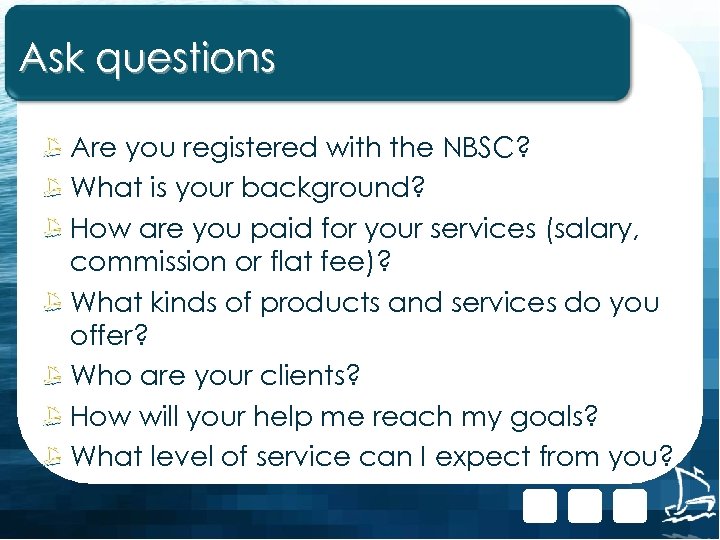 Ask questions

Are you registered with the NBSC?

What is your background?

How are you paid for your services (salary, commission or flat fee)?

What kinds of products and services do you offer?

Who are your clients?

How will your help me reach my goals?

What level of service can I expect from you?